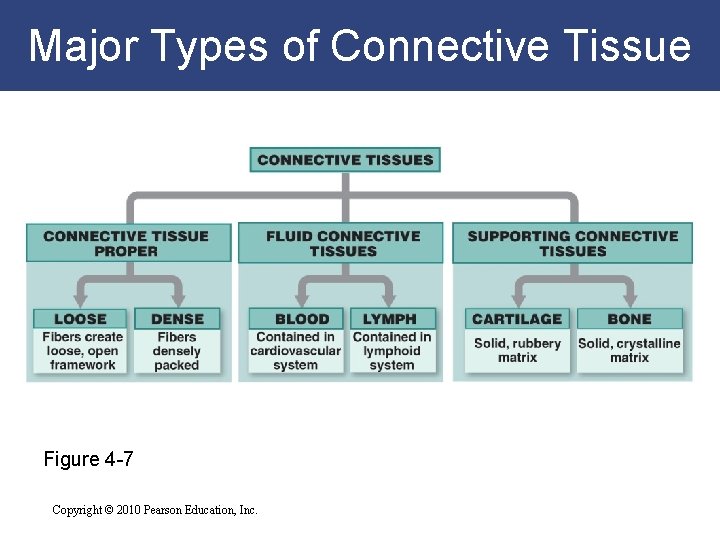 Major Types of Connective Tissue

CONNECTIVE TISSUES

CONNECTIVE TISSUE PROPER

LOOSE
Fibers create loose, open framework

DENSE
Fibers densely packed

FLUID CONNECTIVE TISSUES

BLOOD
Contained in cardiovascular system

LYMPH
Contained in lymphoid system

SUPPORTING CONNECTIVE TISSUES

CARTILAGE
Solid, rubbery matrix

BONE
Solid, crystalline matrix

Figure 4-7

Copyright © 2010 Pearson Education, Inc.